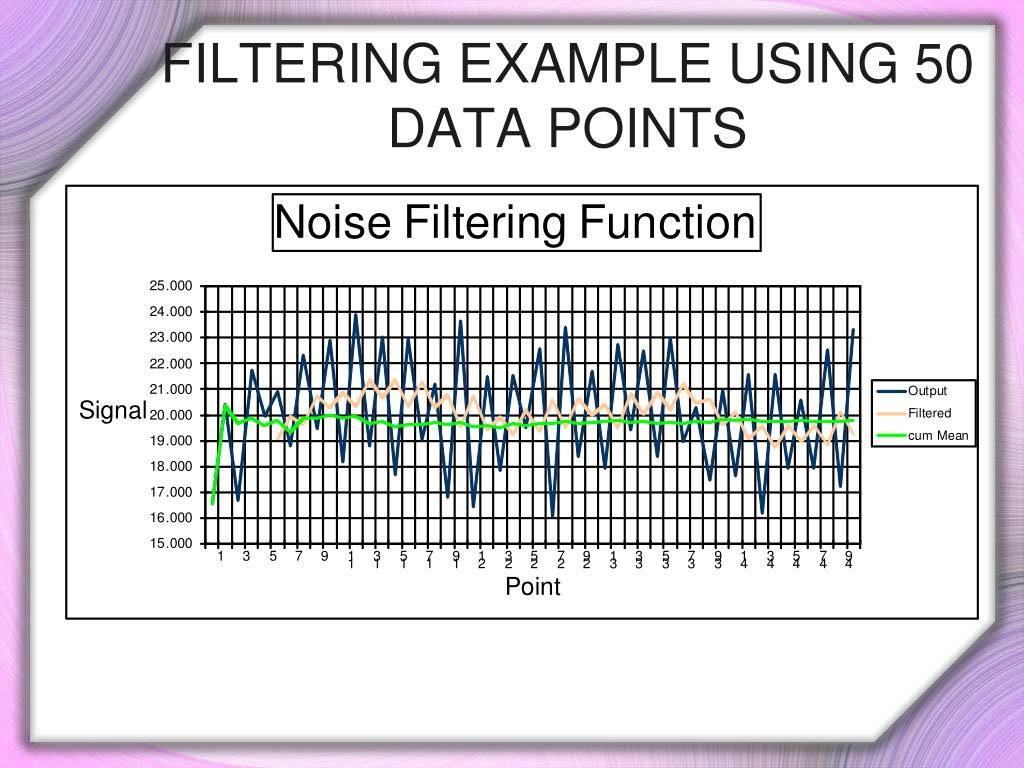 FILTERING EXAMPLE USING 50 DATA POINTS

Noise Filtering Function

25.000
24.000
23.000
22.000
21.000
20.000
19.000
18.000
17.000
16.000
15.000

Signal

1 3 5 7 9 11 13 15 17 19 21 23 25 27 29 31 33 35 37 39 41 43 45 47 49

Point

Output
Filtered
cum Mean